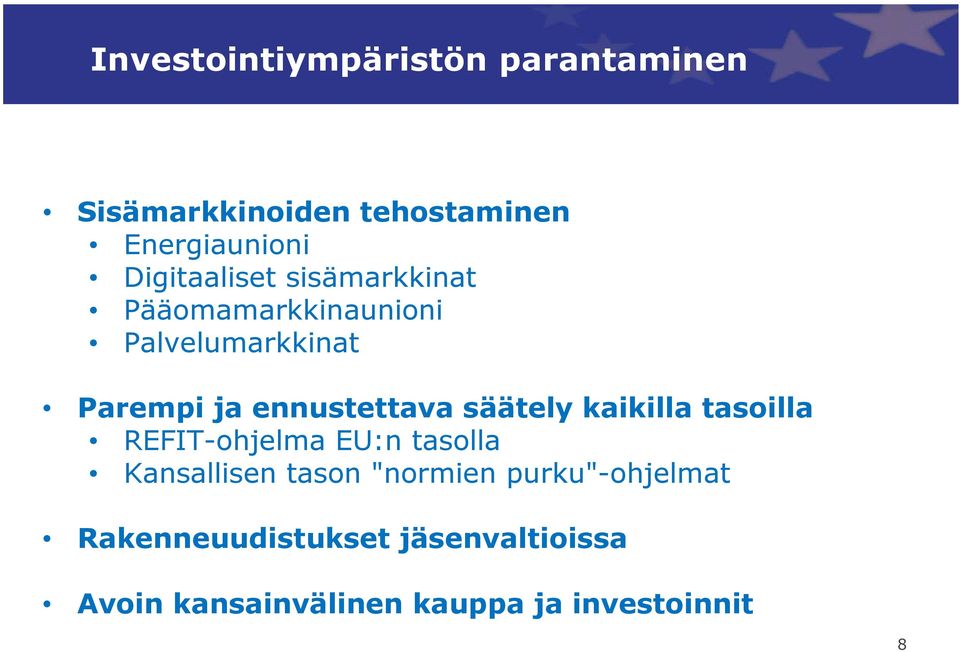 Investointiympäristön parantaminen

• Sisämarkkinoiden tehostaminen
  • Energiaunioni
  • Digitaaliset sisämarkkinat
  • Pääomamarkkinaunioni
  • Palvelumarkkinat

• Parempi ja ennustettava säätely kaikilla tasoilla
  • REFIT-ohjelma EU:n tasolla
  • Kansallisen tason "normien purku"-ohjelmat

• Rakenneuudistukset jäsenvaltioissa

• Avoin kansainvälinen kauppa ja investoinnit

8